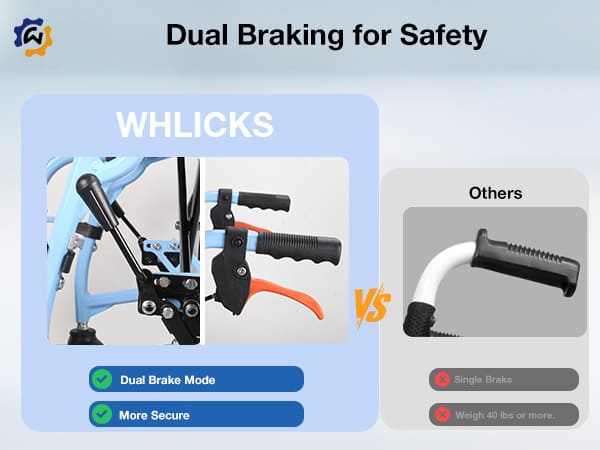 Dual Braking for Safety

WHLICKS

Dual Brake Mode

More Secure

VS

Others

Single Brake

Weigh 40 lbs or more.